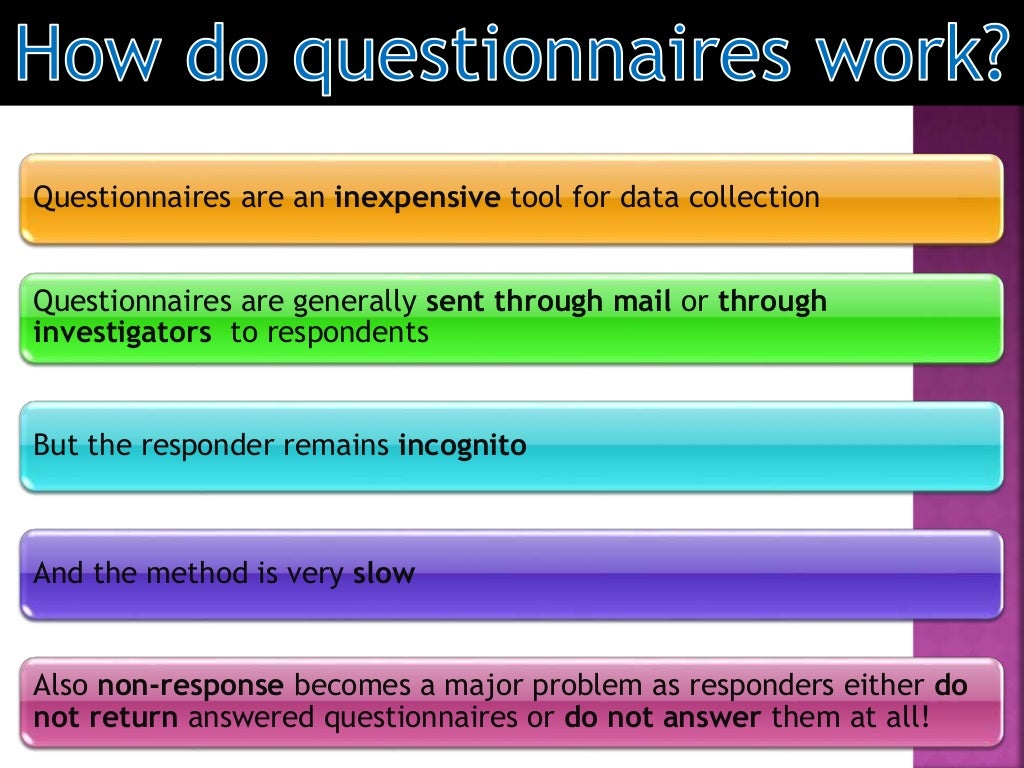 How do questionnaires work?

Questionnaires are an inexpensive tool for data collection

Questionnaires are generally sent through mail or through investigators to respondents

But the responder remains incognito

And the method is very slow

Also non-response becomes a major problem as responders either do not return answered questionnaires or do not answer them at all!